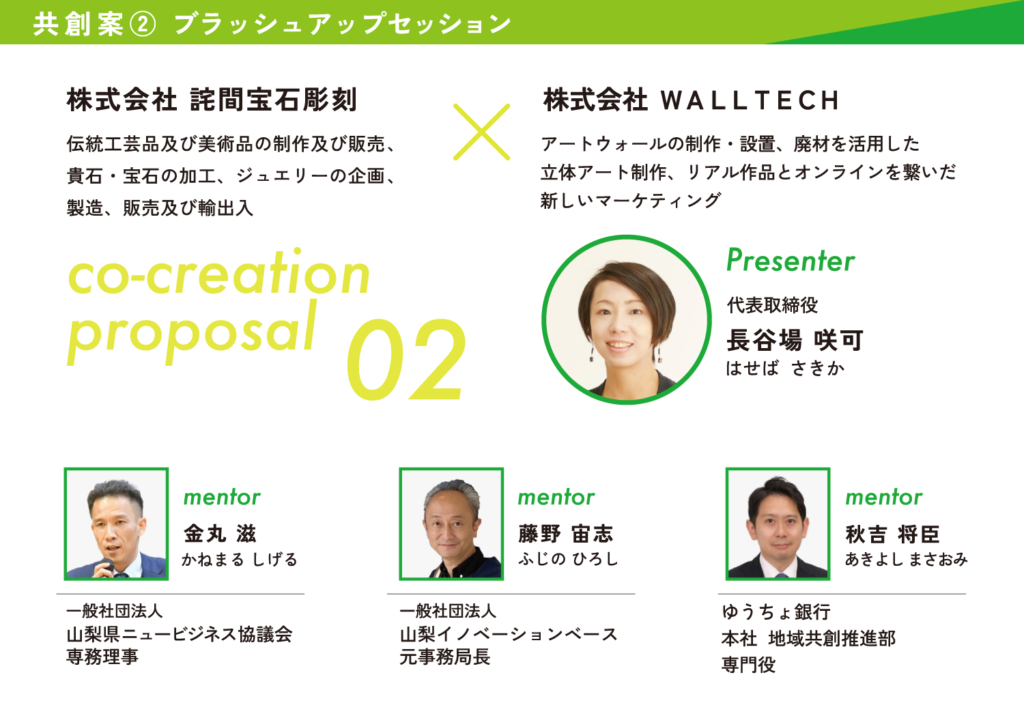 共創案② ブラッシュアップセッション

株式会社 詫間宝石彫刻

伝統工芸品及び美術品の制作及び販売、貴石・宝石の加工、ジュエリーの企画、製造、販売及び輸出入

株式会社 WALLTECH

アートウォールの制作・設置、廃材を活用した立体アート制作、リアル作品とオンラインを繋いだ新しいマーケティング

co-creation proposal 02

Presenter

代表取締役

長谷場 咲可

はせば さきか

mentor

金丸 滋

かねまる しげる

一般社団法人
山梨県ニュービジネス協議会
専務理事

mentor

藤野 宙志

ふじの ひろし

一般社団法人
山梨イノベーションベース
元事務局長

mentor

秋吉 将臣

あきよし まさおみ

ゆうちょ銀行
本社 地域共創推進部
専門役